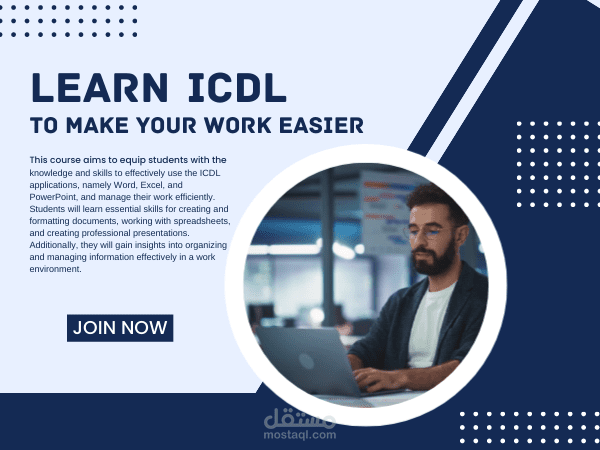 LEARN ICDL
TO MAKE YOUR WORK EASIER

This course aims to equip students with the knowledge and skills to effectively use the ICDL applications, namely Word, Excel, and PowerPoint, and manage their work efficiently. Students will learn essential skills for creating and formatting documents, working with spreadsheets, and creating professional presentations. Additionally, they will gain insights into organizing and managing information effectively in a work environment.

JOIN NOW

مستقل
mostaql.com